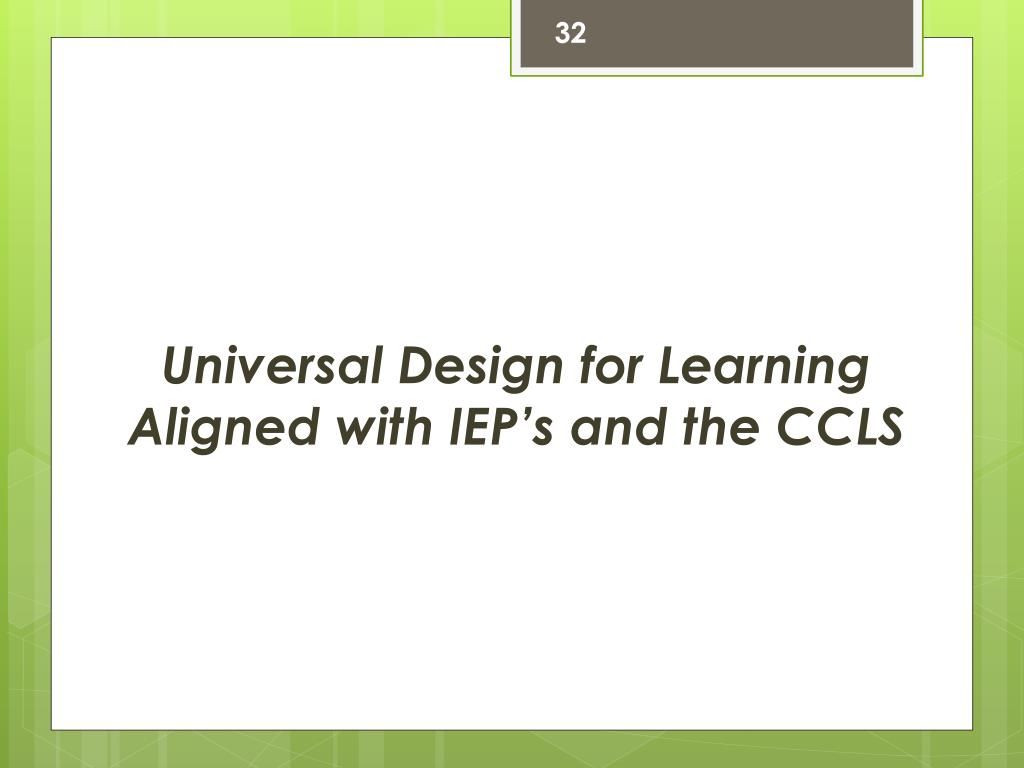 32

Universal Design for Learning Aligned with IEP’s and the CCLS